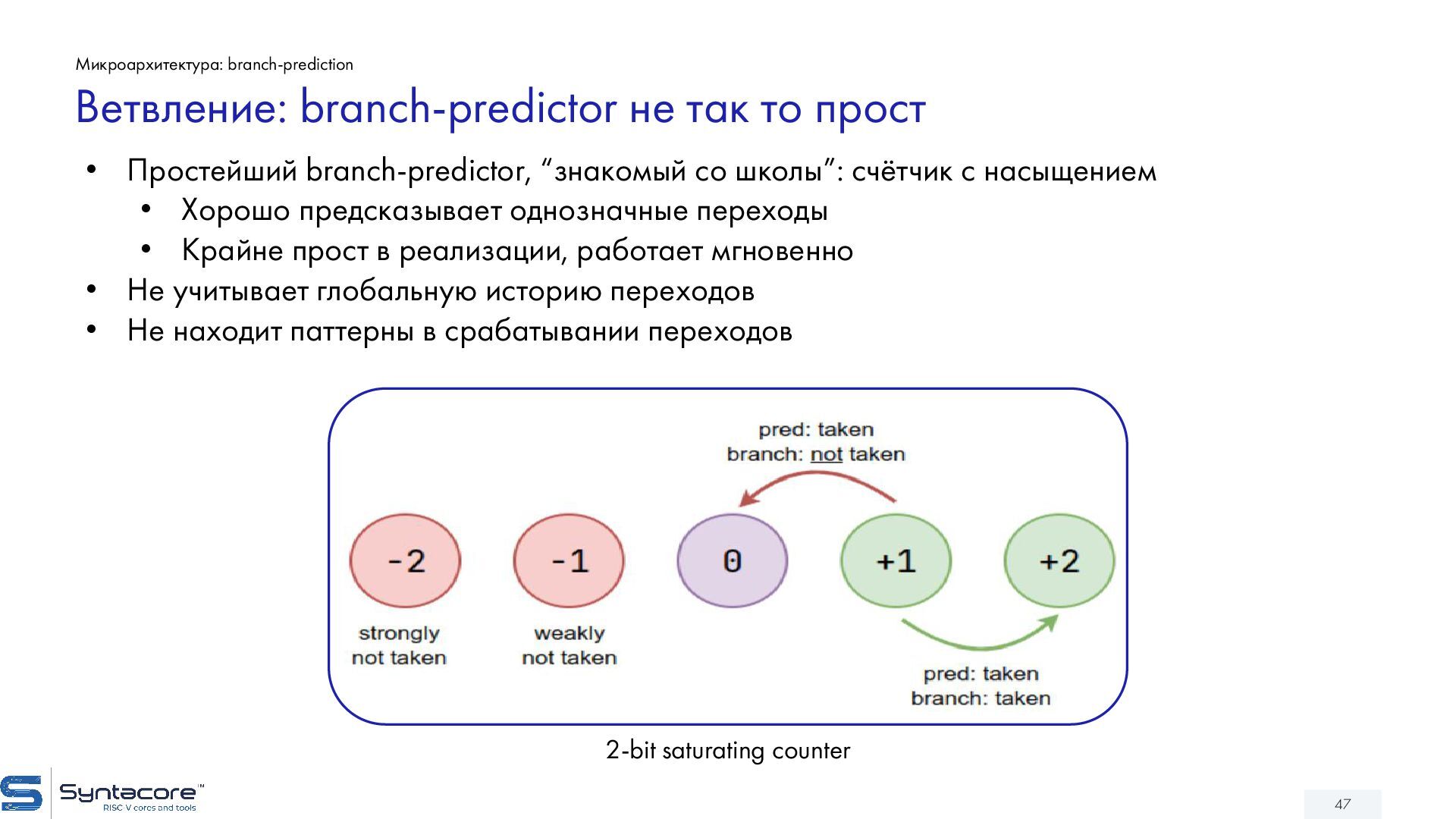 Микроархитектура: branch-prediction

Ветвление: branch-predictor не так то прост

• Простейший branch-predictor, “знакомый со школы”: счётчик с насыщением
  • Хорошо предсказывает однозначные переходы
  • Крайне прост в реализации, работает мгновенно
• Не учитывает глобальную историю переходов
• Не находит паттерны в срабатывании переходов

pred: taken
branch: not taken

-2
-1
0
+1
+2

strongly not taken

weakly not taken

pred: taken
branch: taken

2-bit saturating counter

Syntacore™
RISC V cores and tools

47